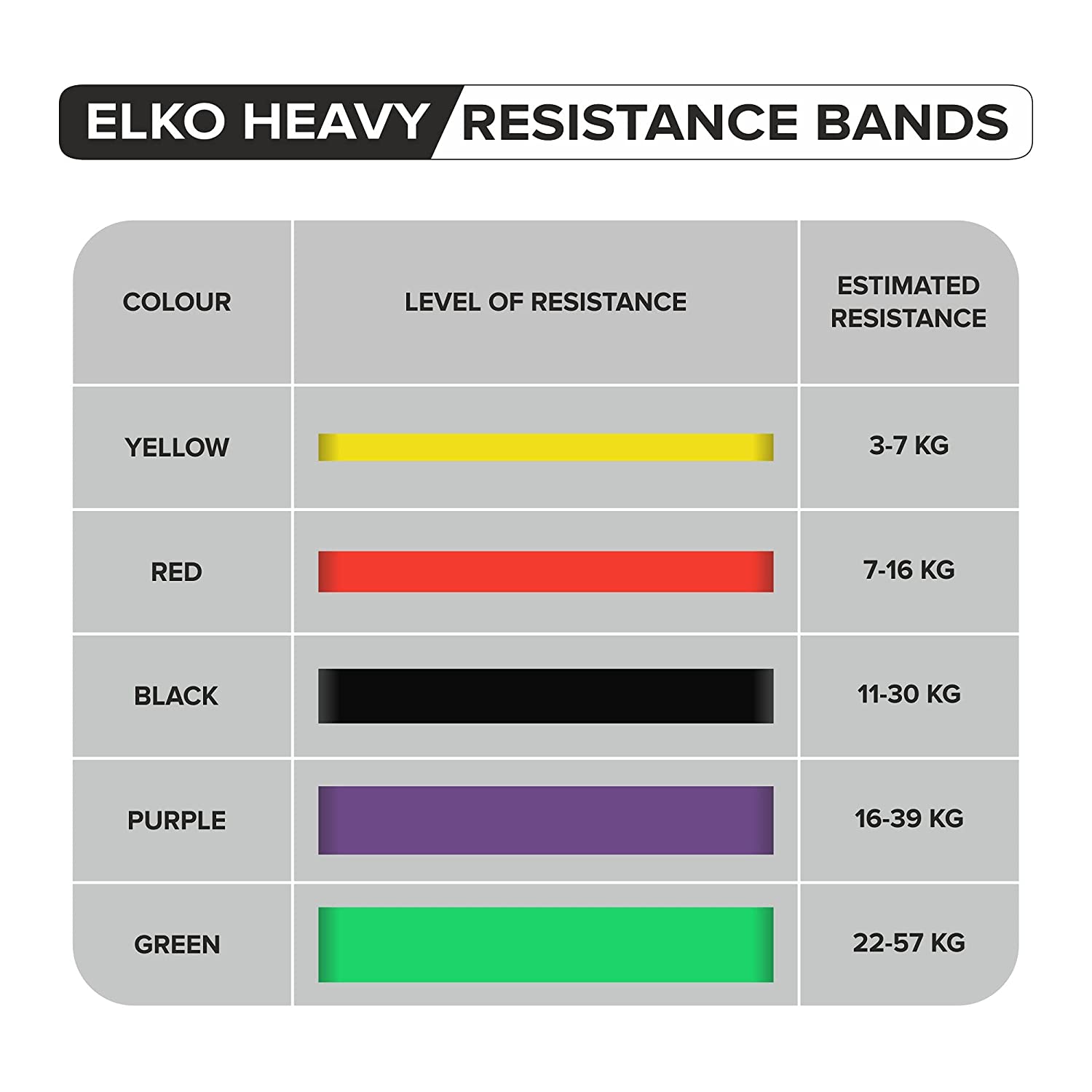 ELKO HEAVY RESISTANCE BANDS

| COLOUR | LEVEL OF RESISTANCE | ESTIMATED RESISTANCE |
|---|---|---|
| YELLOW | | 3-7 KG |
| RED | | 7-16 KG |
| BLACK | | 11-30 KG |
| PURPLE | | 16-39 KG |
| GREEN | | 22-57 KG |